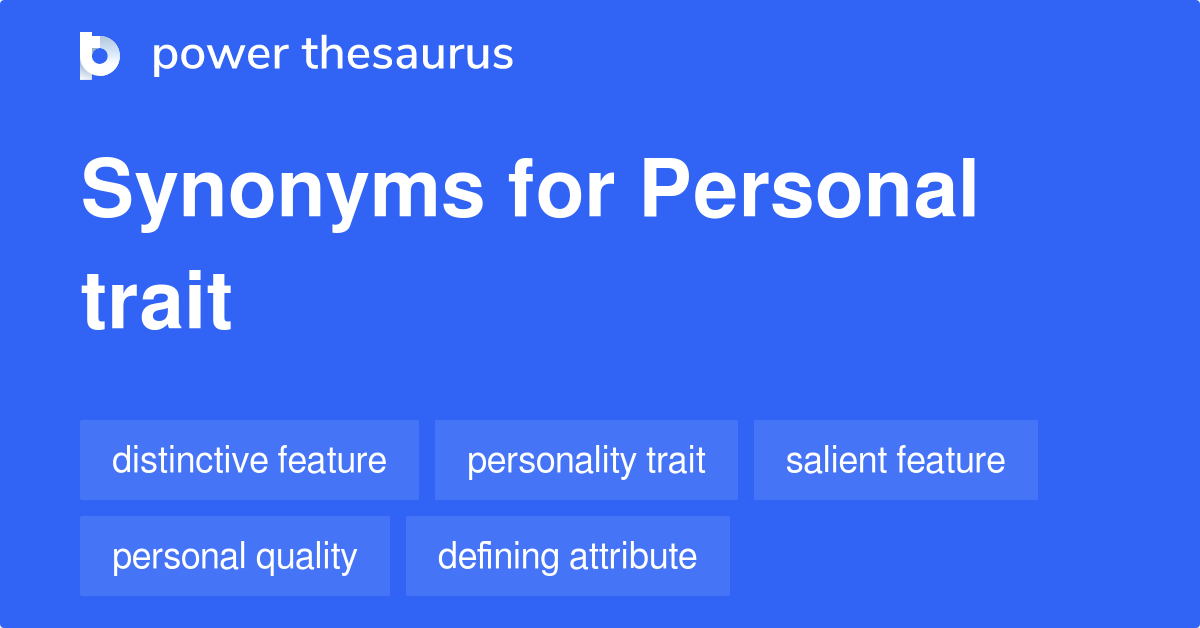 power thesaurus

Synonyms for Personal trait

distinctive feature
personality trait
salient feature
personal quality
defining attribute